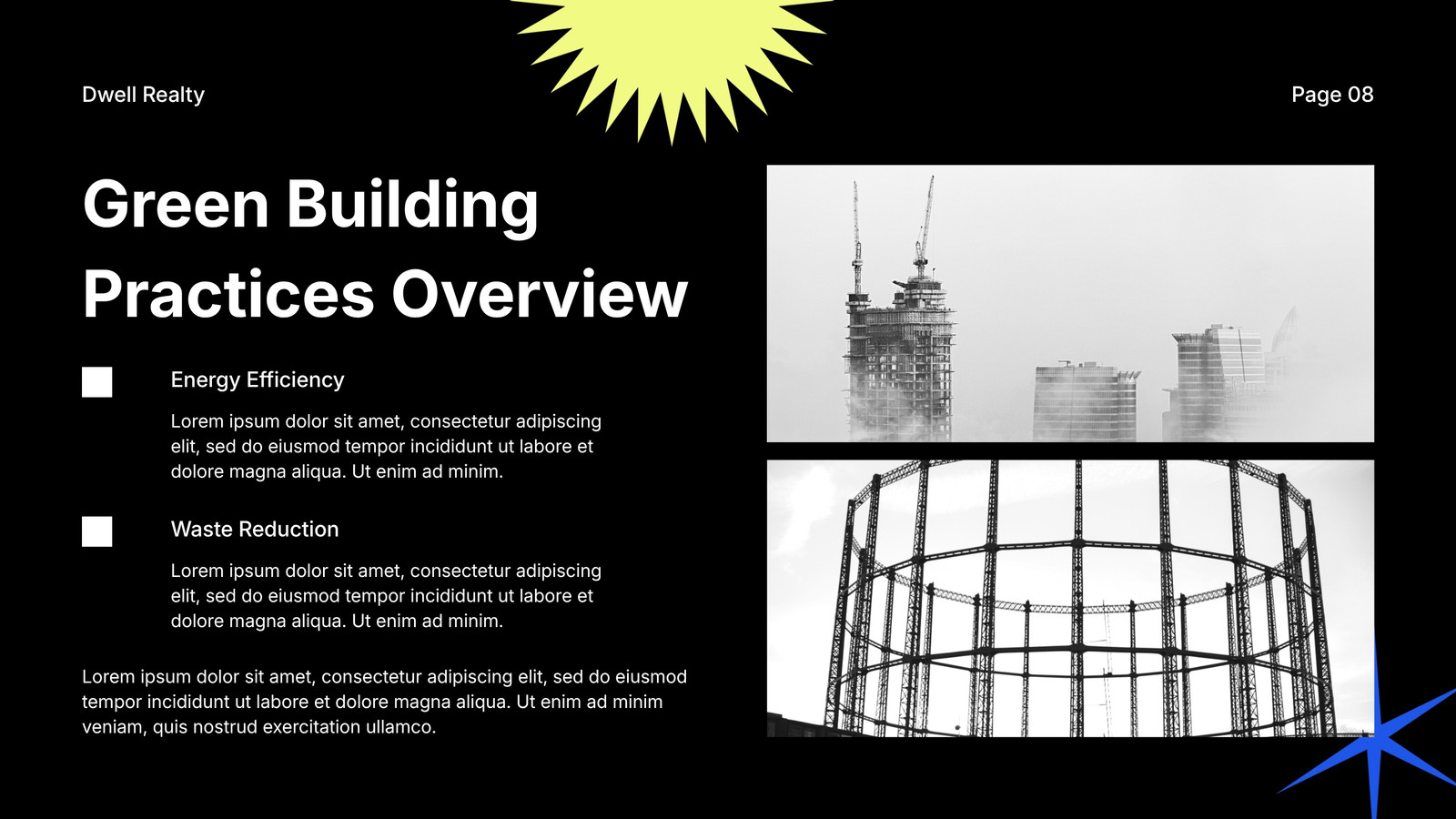 Dwell Realty

Page 08

Green Building Practices Overview

Energy Efficiency

Lorem ipsum dolor sit amet, consectetur adipiscing elit, sed do eiusmod tempor incididunt ut labore et dolore magna aliqua. Ut enim ad minim.

Waste Reduction

Lorem ipsum dolor sit amet, consectetur adipiscing elit, sed do eiusmod tempor incididunt ut labore et dolore magna aliqua. Ut enim ad minim.

Lorem ipsum dolor sit amet, consectetur adipiscing elit, sed do eiusmod tempor incididunt ut labore et dolore magna aliqua. Ut enim ad minim veniam, quis nostrud exercitation ullamco.